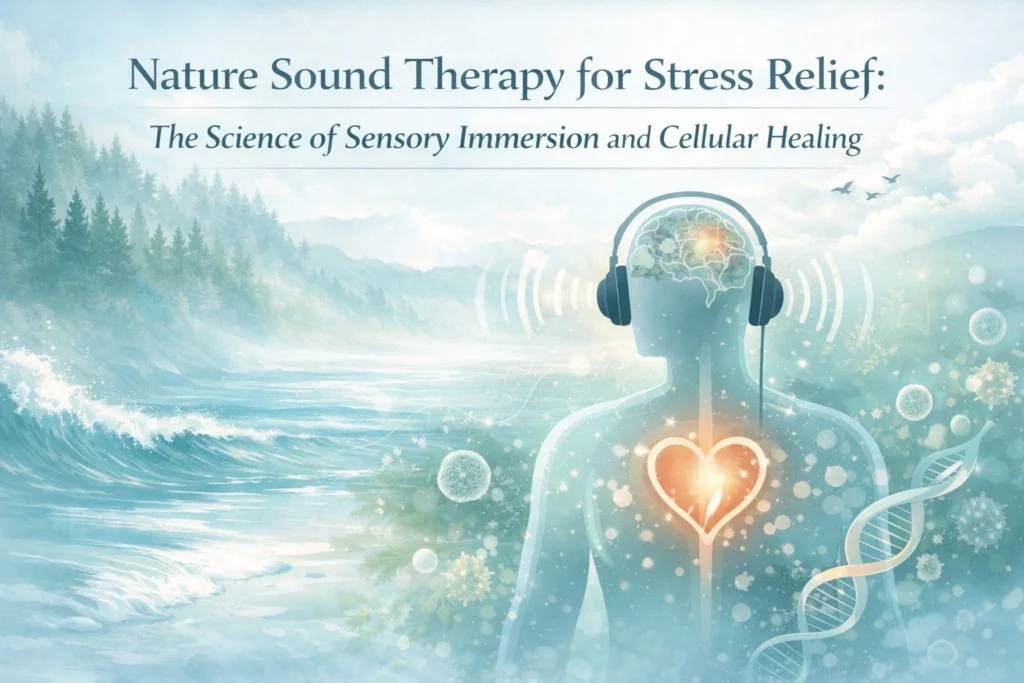 Nature Sound Therapy for Stress Relief:

The Science of Sensory Immersion and Cellular Healing